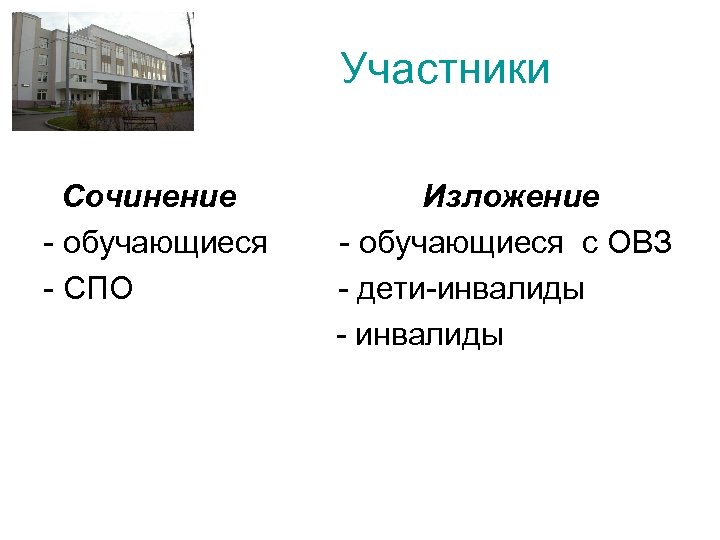 Участники

Сочинение
- обучающиеся
- СПО

Изложение
- обучающиеся с ОВЗ
- дети-инвалиды
- инвалиды